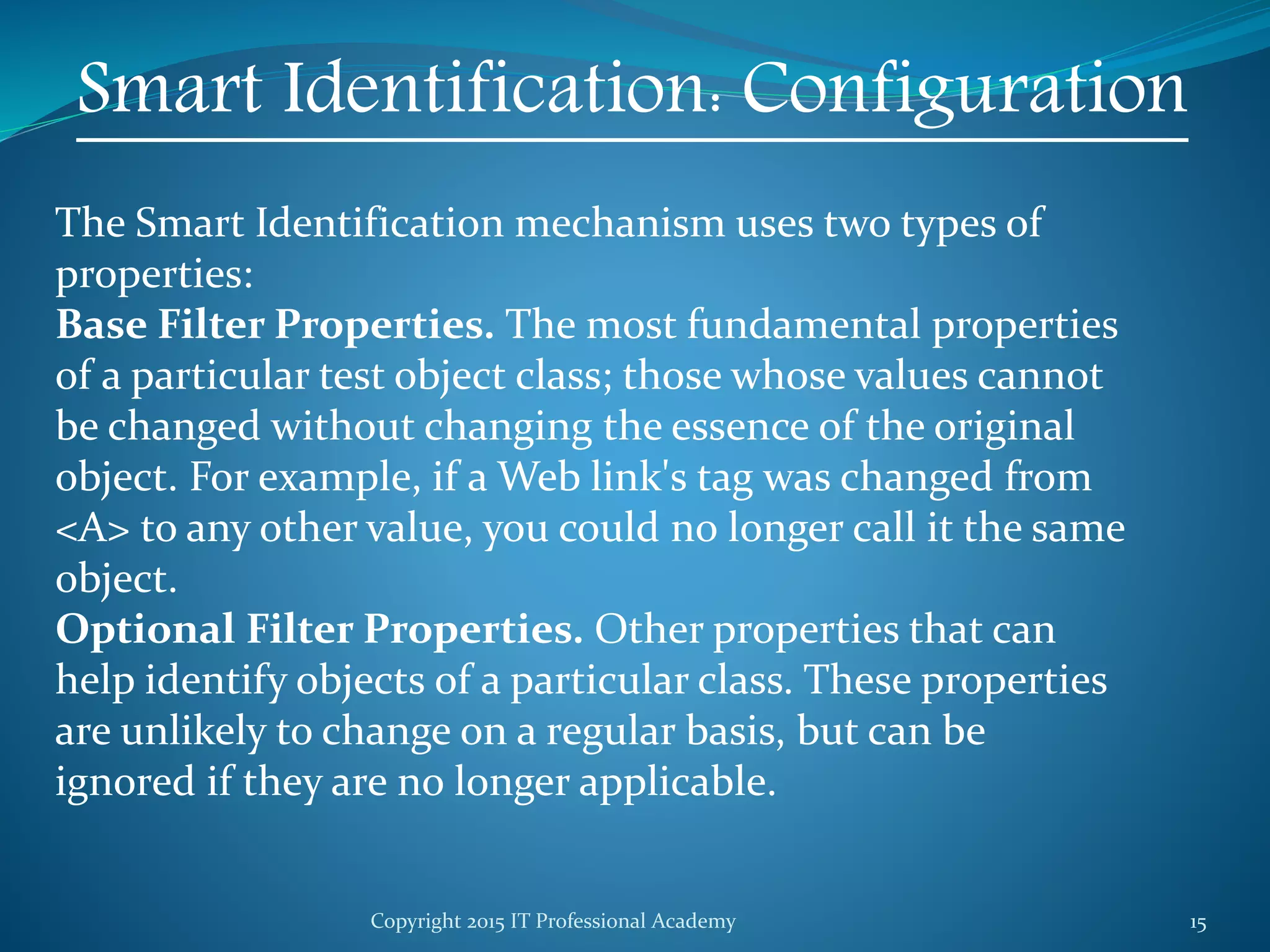 Smart Identification: Configuration

The Smart Identification mechanism uses two types of properties:

Base Filter Properties. The most fundamental properties of a particular test object class; those whose values cannot be changed without changing the essence of the original object. For example, if a Web link's tag was changed from <A> to any other value, you could no longer call it the same object.

Optional Filter Properties. Other properties that can help identify objects of a particular class. These properties are unlikely to change on a regular basis, but can be ignored if they are no longer applicable.

Copyright 2015 IT Professional Academy

15